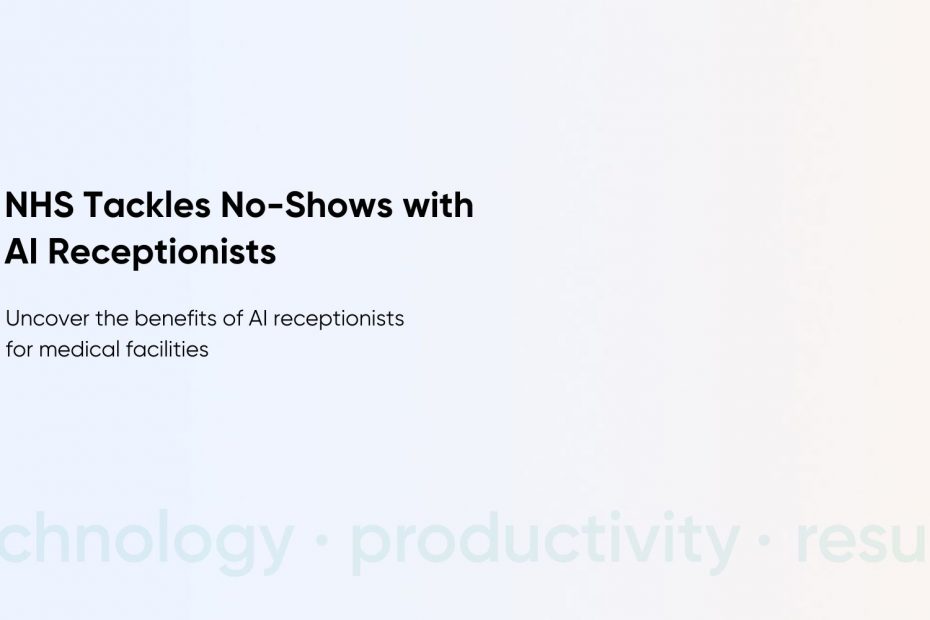 NHS Tackles No-Shows with AI Receptionists

Uncover the benefits of AI receptionists for medical facilities

chnology · productivity · resu